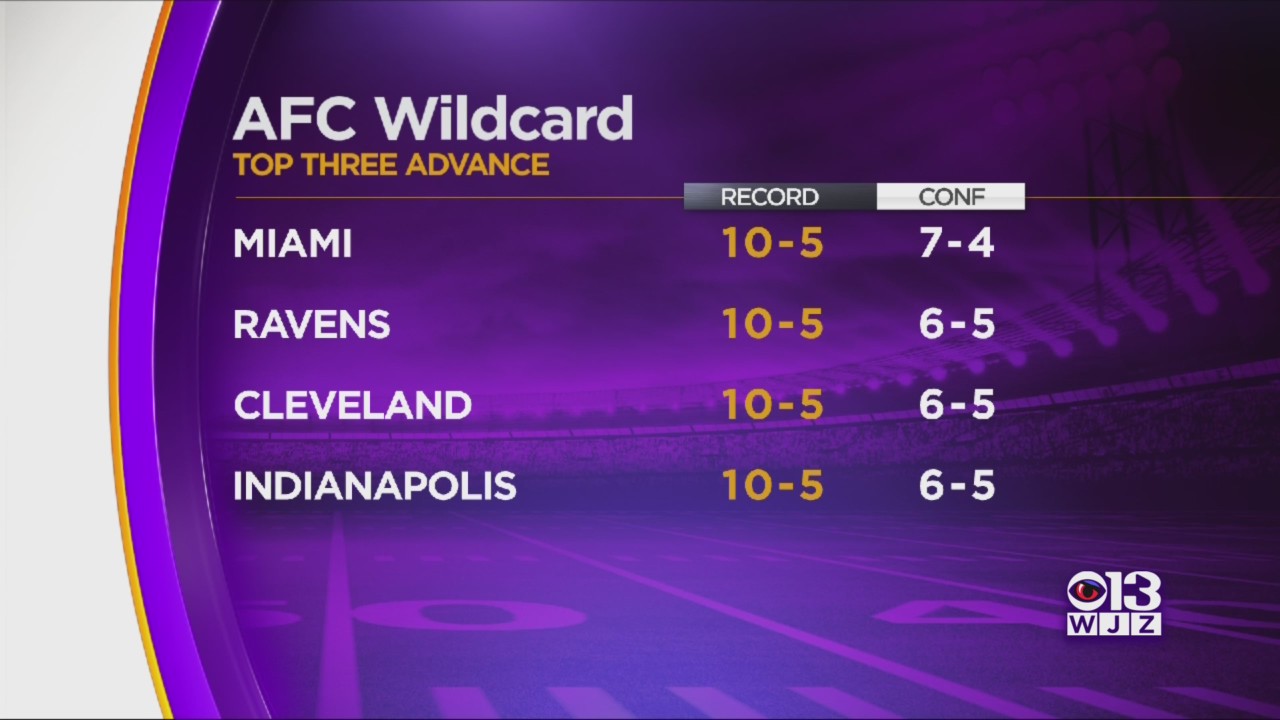 AFC Wildcard
TOP THREE ADVANCE

| | RECORD | CONF |
|---|---|---|
| MIAMI | 10-5 | 7-4 |
| RAVENS | 10-5 | 6-5 |
| CLEVELAND | 10-5 | 6-5 |
| INDIANAPOLIS | 10-5 | 6-5 |

13
WJZ